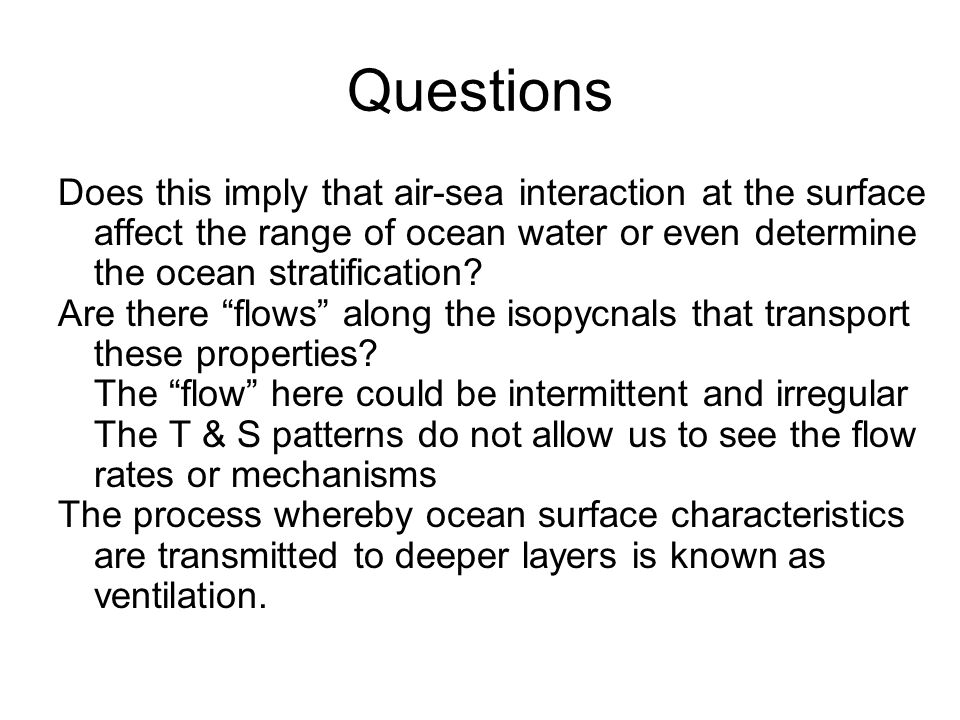 Questions

Does this imply that air-sea interaction at the surface affect the range of ocean water or even determine the ocean stratification?

Are there “flows” along the isopycnals that transport these properties?

The “flow” here could be intermittent and irregular

The T & S patterns do not allow us to see the flow rates or mechanisms

The process whereby ocean surface characteristics are transmitted to deeper layers is known as ventilation.